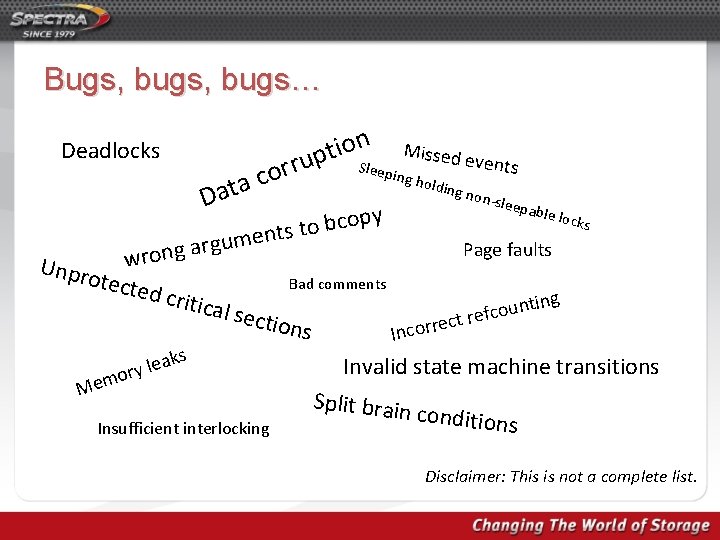 SPECTRA
SINCE 1979

Bugs, bugs, bugs…

Deadlocks

Data corruption

Missed events

Sleeping holding non-sleepable locks

wrong arguments to bcopy

Page faults

Unprotected critical sections

Bad comments

Incorrect refcounting

Memory leaks

Invalid state machine transitions

Split brain conditions

Insufficient interlocking

Disclaimer: This is not a complete list.

Changing The World of Storage